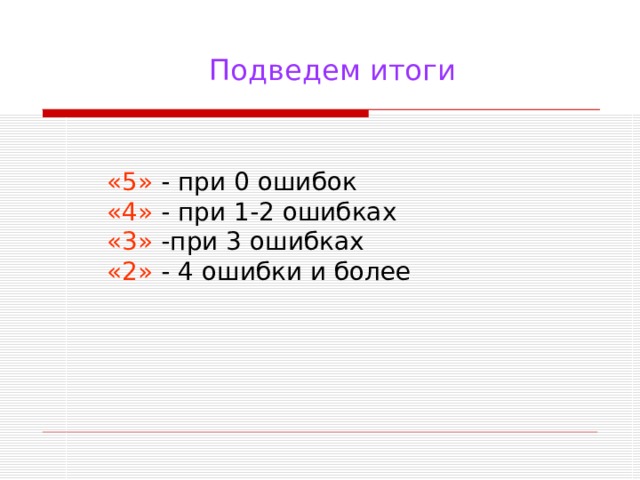 Подведем итоги

«5» - при 0 ошибок
«4» - при 1-2 ошибках
«3» -при 3 ошибках
«2» - 4 ошибки и более